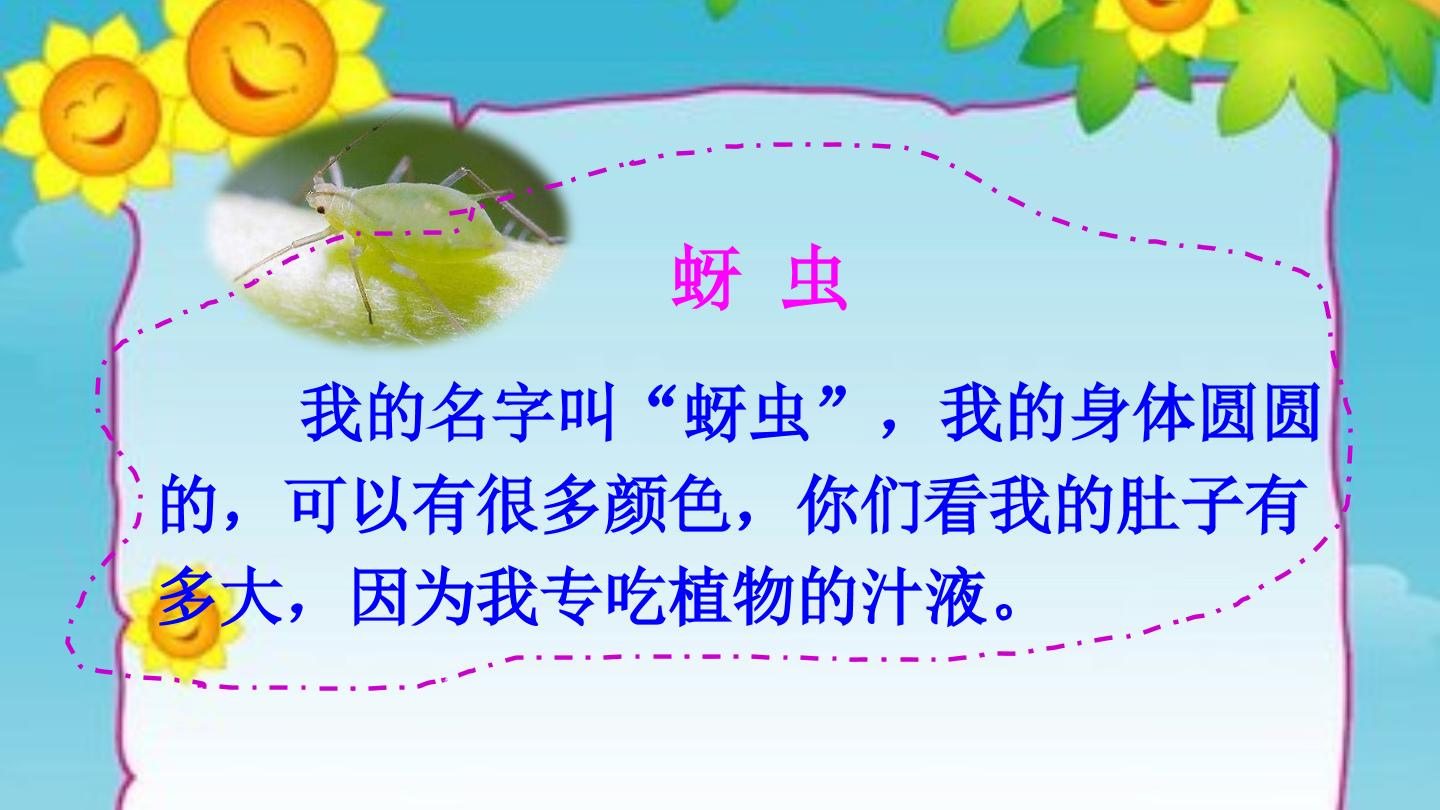 蚜 虫

我的名字叫“蚜虫”，我的身体圆圆的，可以有很多颜色，你们看我的肚子有多大，因为我专吃植物的汁液。